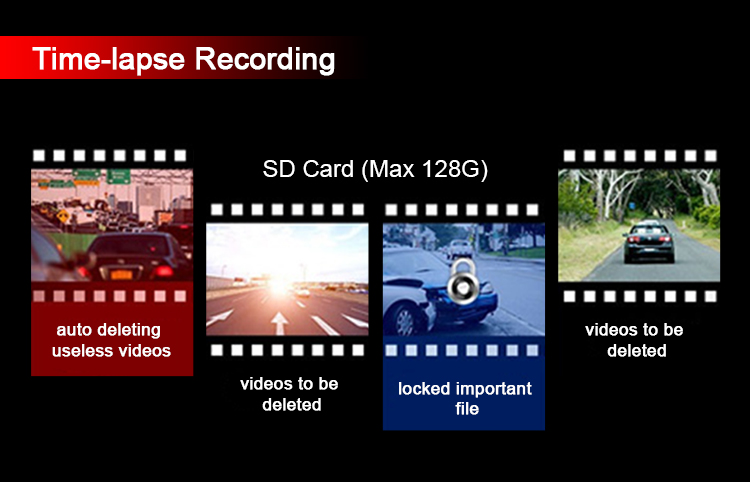 Time-lapse Recording

SD Card (Max 128G)

auto deleting useless videos

videos to be deleted

locked important file

videos to be deleted